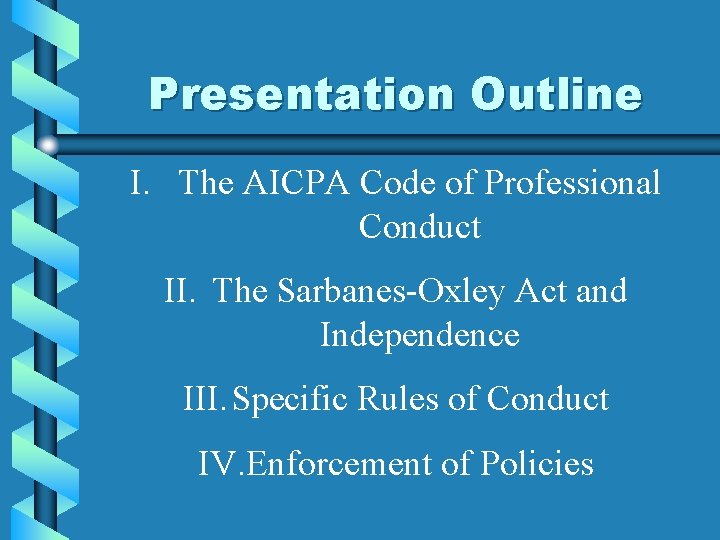 Presentation Outline

I. The AICPA Code of Professional Conduct

II. The Sarbanes-Oxley Act and Independence

III. Specific Rules of Conduct

IV. Enforcement of Policies